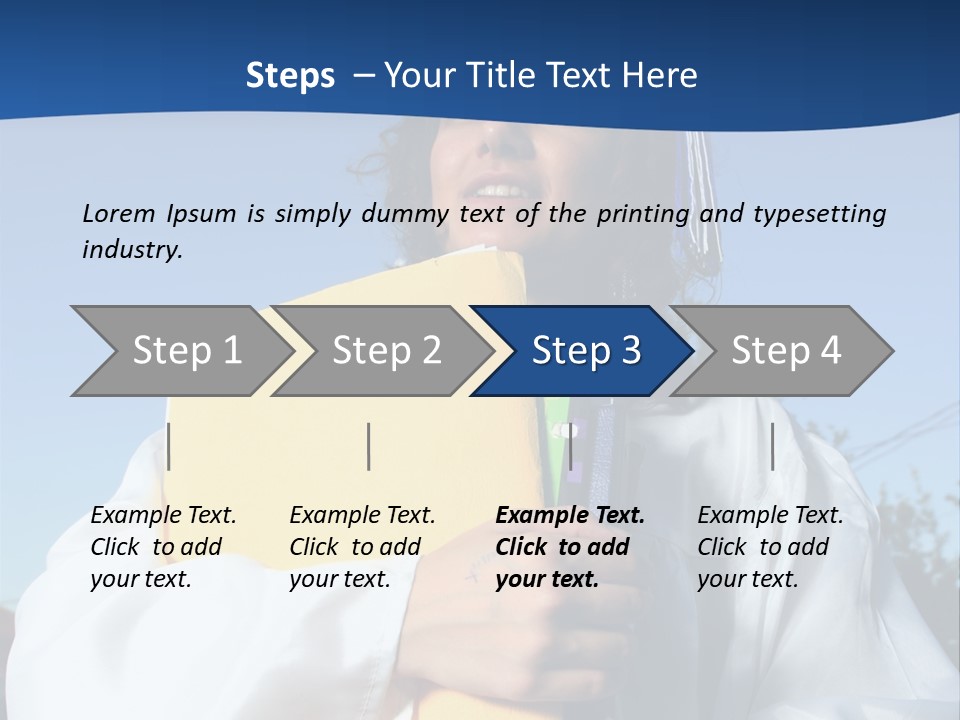 Steps – Your Title Text Here

Lorem Ipsum is simply dummy text of the printing and typesetting industry.

Step 1

Step 2

Step 3

Step 4

Example Text. Click to add your text.

Example Text. Click to add your text.

Example Text. Click to add your text.

Example Text. Click to add your text.